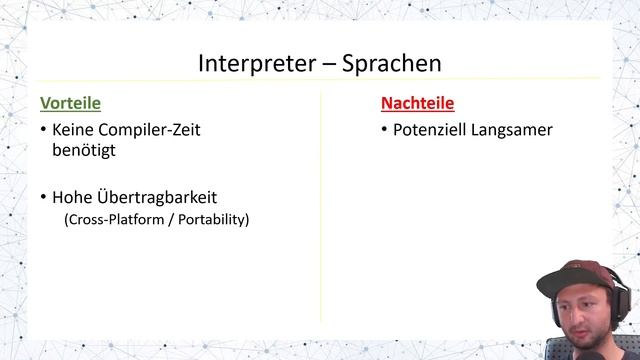 Interpreter – Sprachen

Vorteile

• Keine Compiler-Zeit benötigt

• Hohe Übertragbarkeit
(Cross-Platform / Portability)

Nachteile

• Potenziell Langsamer